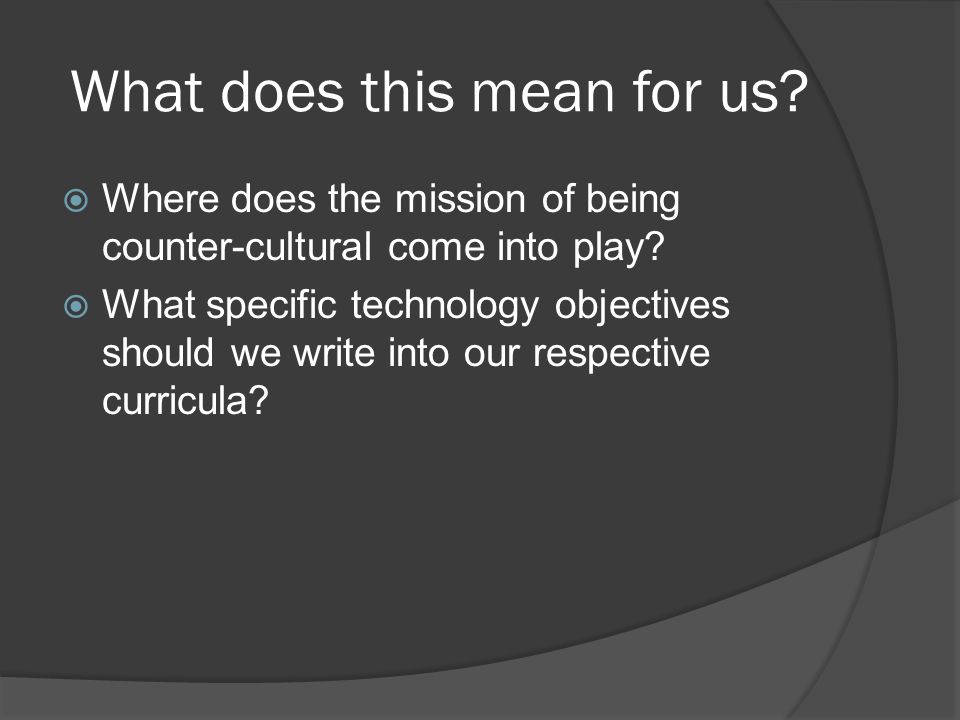 What does this mean for us?

Where does the mission of being counter-cultural come into play?

What specific technology objectives should we write into our respective curricula?